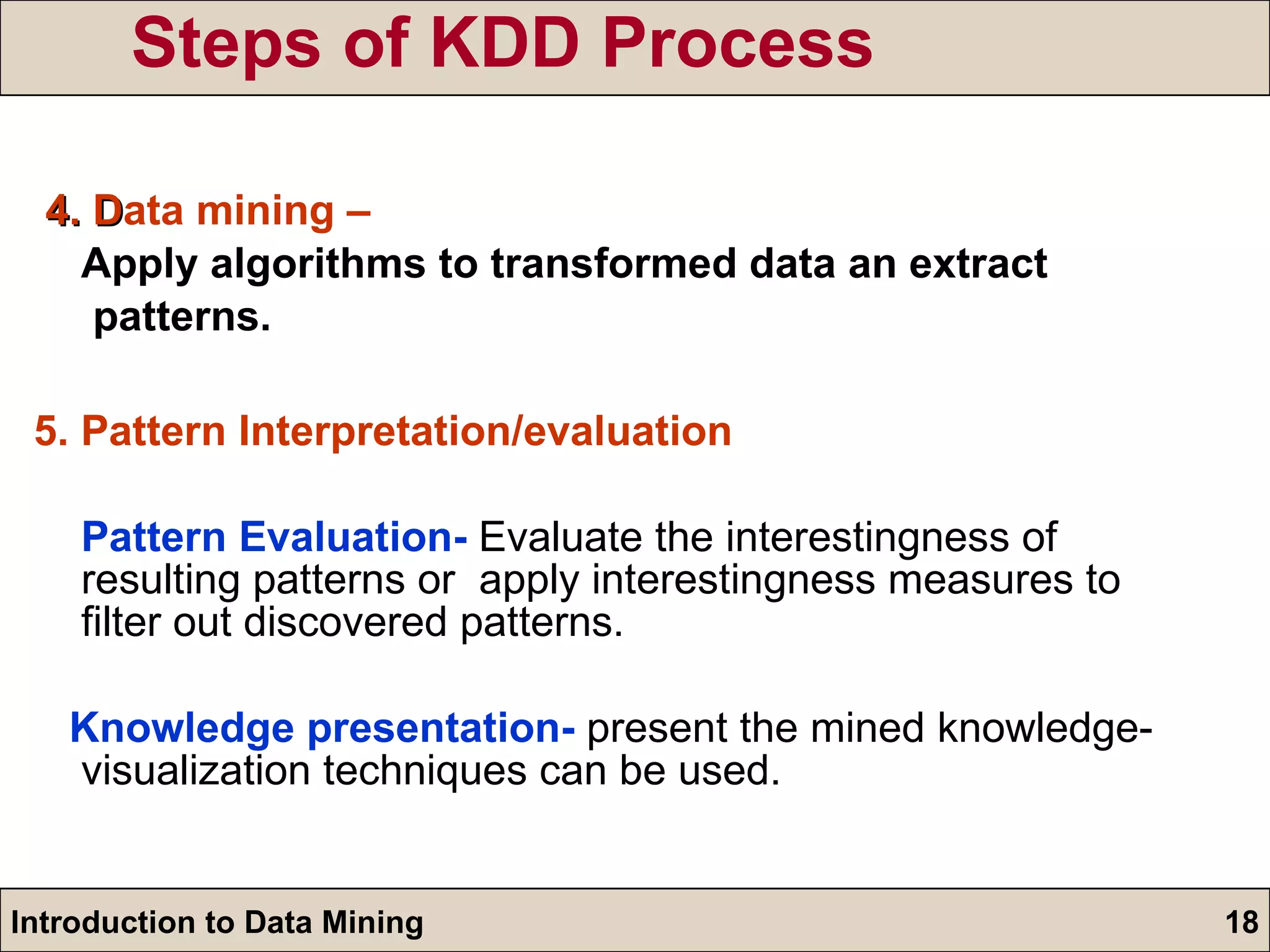 Steps of KDD Process

4. Data mining –
Apply algorithms to transformed data an extract patterns.

5. Pattern Interpretation/evaluation

Pattern Evaluation- Evaluate the interestingness of resulting patterns or apply interestingness measures to filter out discovered patterns.

Knowledge presentation- present the mined knowledge- visualization techniques can be used.

Introduction to Data Mining

18